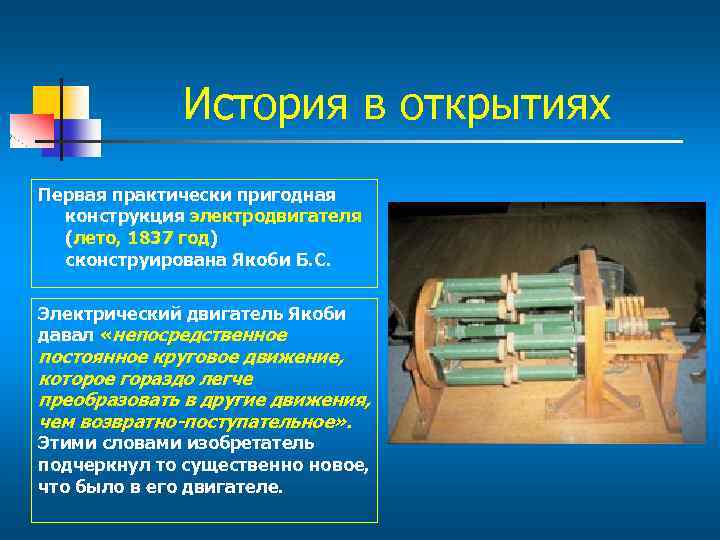 История в открытиях

Первая практически пригодная конструкция электродвигателя (лето, 1837 год) сконструирована Якоби Б.С.

Электрический двигатель Якоби давал «непосредственное постоянное круговое движение, которое гораздо легче преобразовать в другие движения, чем возвратно-поступательное». Этими словами изобретатель подчеркнул то существенно новое, что было в его двигателе.